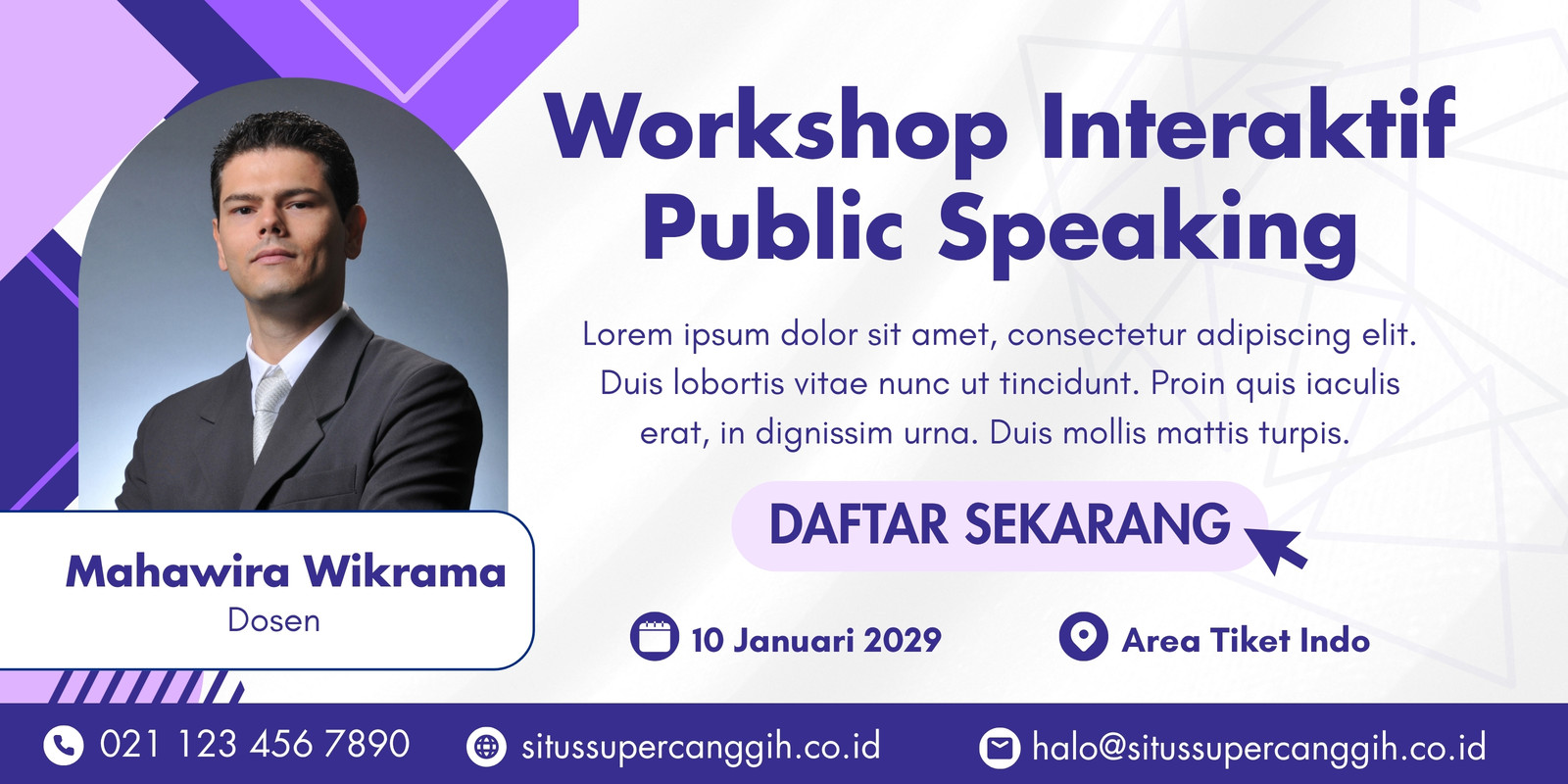 Workshop Interaktif
Public Speaking

Lorem ipsum dolor sit amet, consectetur adipiscing elit. Duis lobortis vitae nunc ut tincidunt. Proin quis iaculis erat, in dignissim urna. Duis mollis mattis turpis.

DAFTAR SEKARANG

Mahawira Wikrama
Dosen

10 Januari 2029

Area Tiket Indo

021 123 456 7890

situssupercanggih.co.id

halo@situssupercanggih.co.id